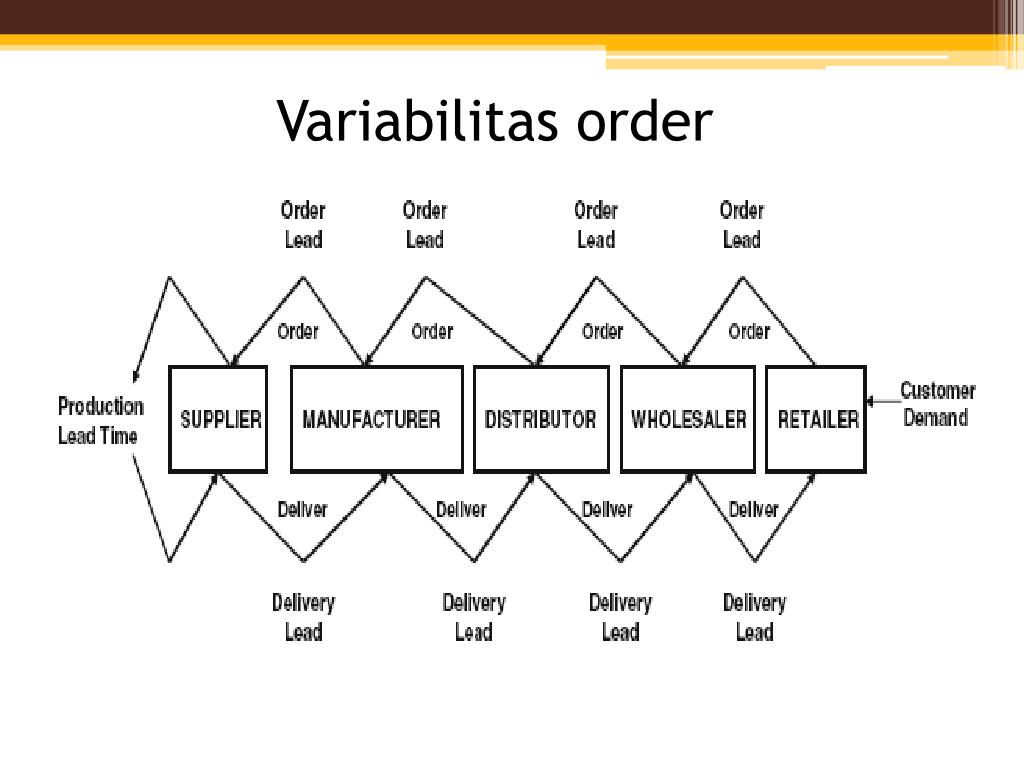 Variabilitas order

Order Lead

Order Lead

Order Lead

Order Lead

Order

Order

Order

Order

Production Lead Time

SUPPLIER

MANUFACTURER

DISTRIBUTOR

WHOLESALER

RETAILER

Customer Demand

Deliver

Deliver

Deliver

Deliver

Delivery Lead

Delivery Lead

Delivery Lead

Delivery Lead